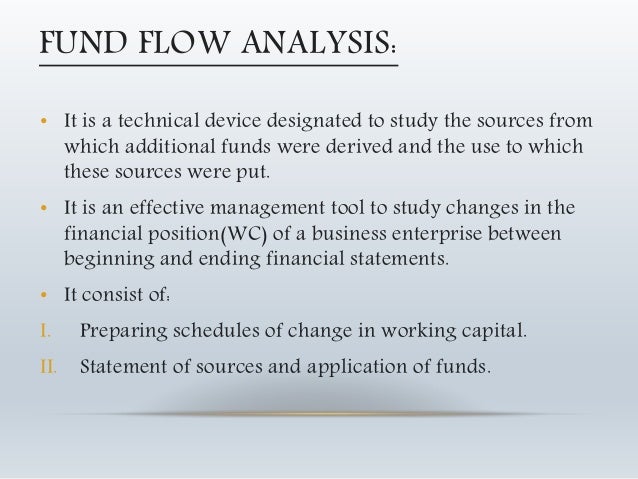 FUND FLOW ANALYSIS:

• It is a technical device designated to study the sources from which additional funds were derived and the use to which these sources were put.

• It is an effective management tool to study changes in the financial position(WC) of a business enterprise between beginning and ending financial statements.

• It consist of:

I. Preparing schedules of change in working capital.

II. Statement of sources and application of funds.